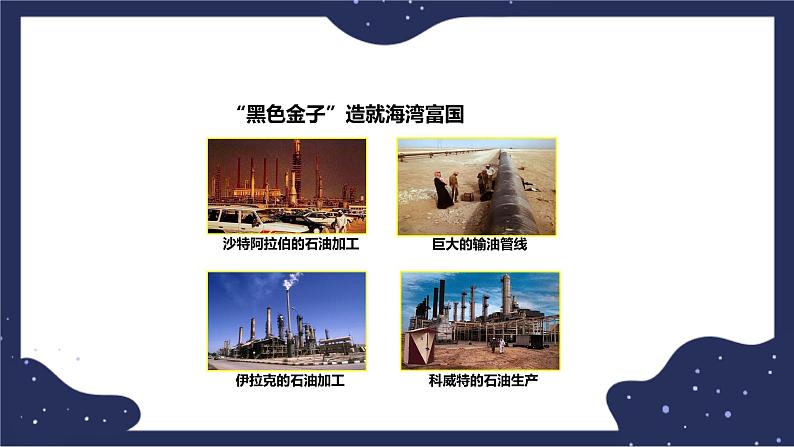 “黑色金子”造就海湾富国

沙特阿拉伯的石油加工

巨大的输油管线

伊拉克的石油加工

科威特的石油生产